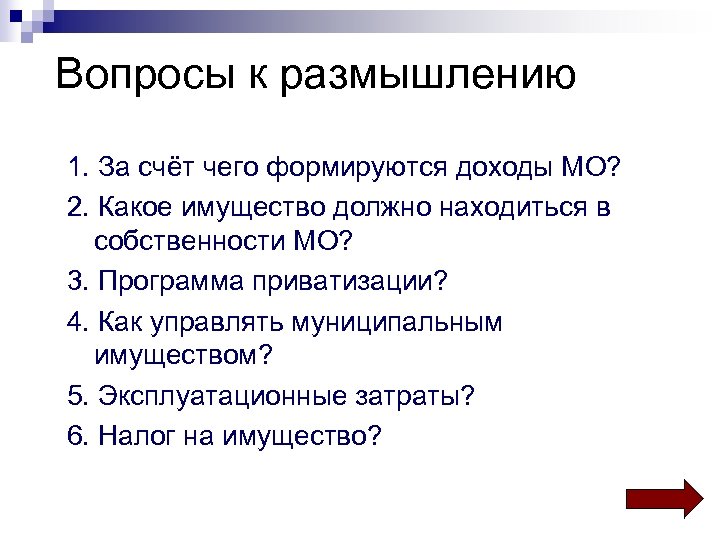 Вопросы к размышлению

1. За счёт чего формируются доходы МО?
2. Какое имущество должно находиться в собственности МО?
3. Программа приватизации?
4. Как управлять муниципальным имуществом?
5. Эксплуатационные затраты?
6. Налог на имущество?